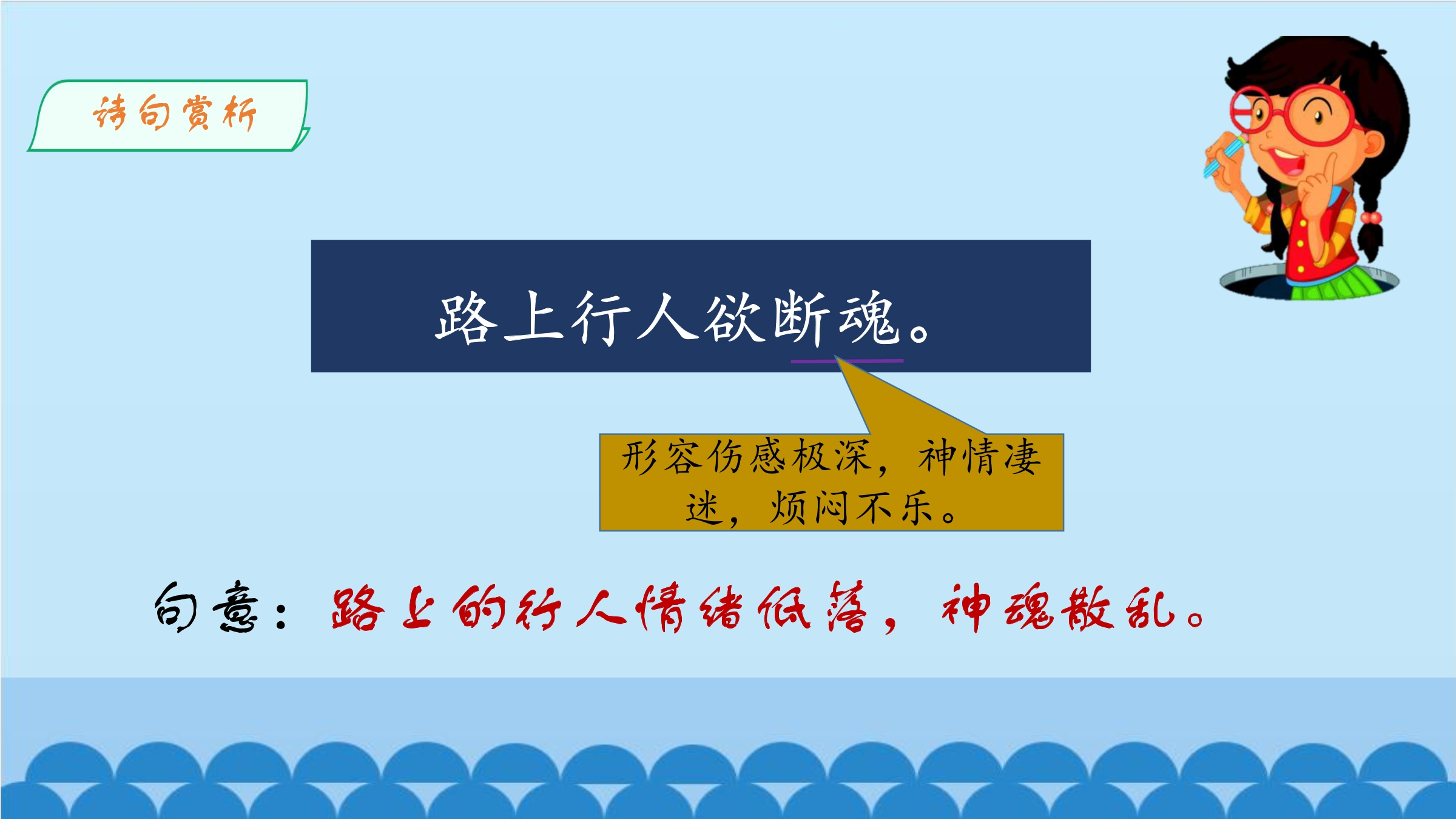 诗句赏析

路上行人欲断魂。

形容伤感极深，神情凄迷，烦闷不乐。

句意：路上的行人情绪低落，神魂散乱。